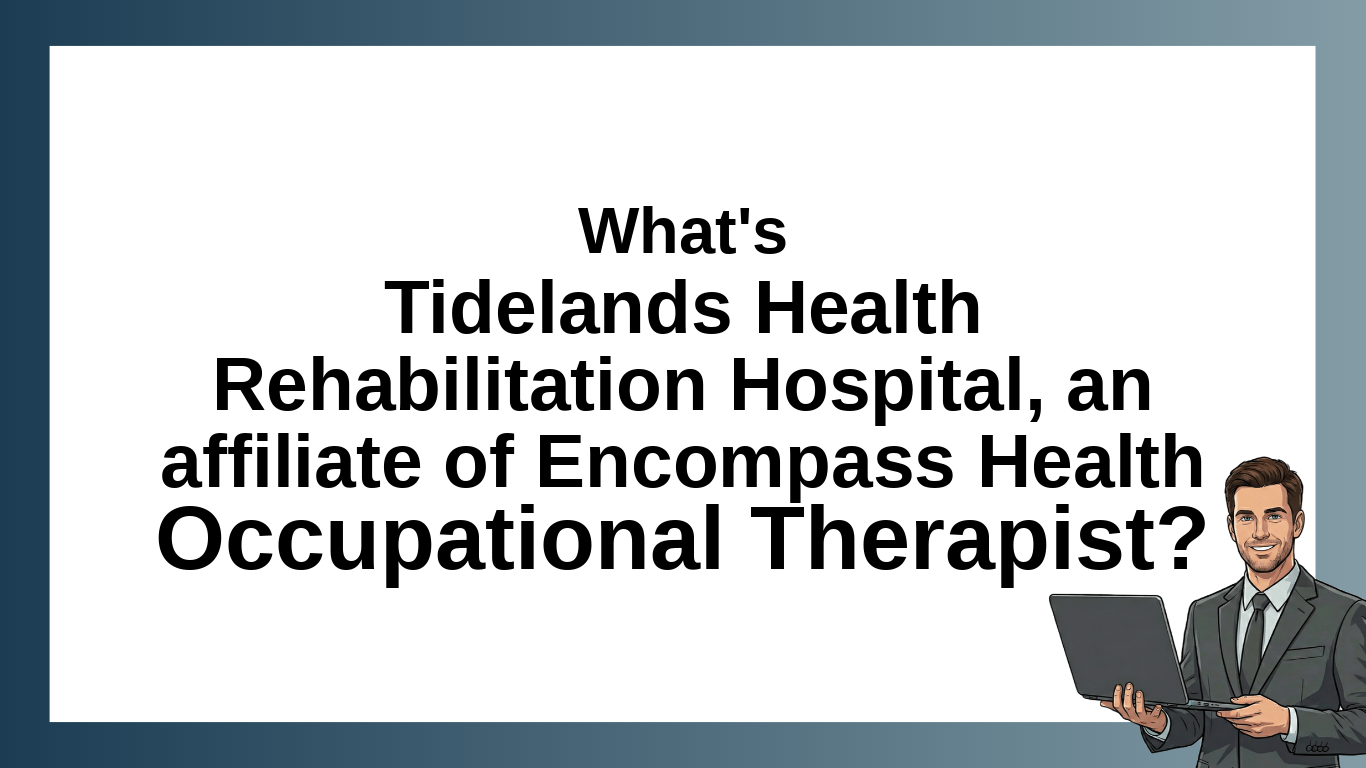 What's
Tidelands Health Rehabilitation Hospital, an affiliate of Encompass Health
Occupational Therapist?